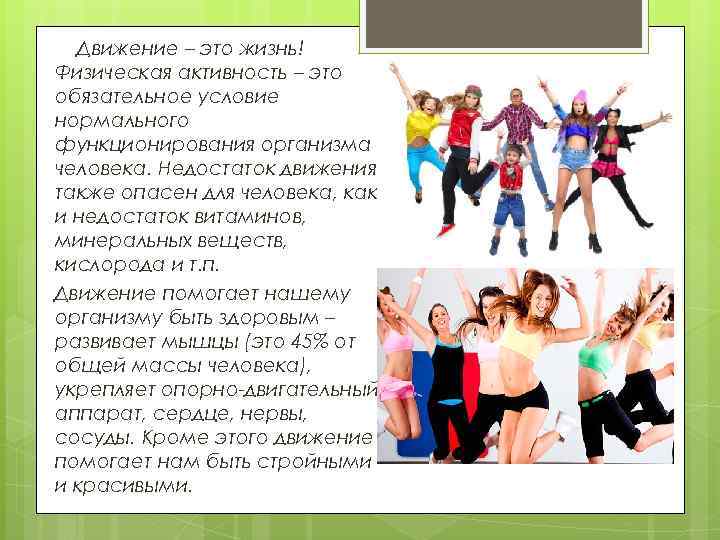 Движение – это жизнь! Физическая активность – это обязательное условие нормального функционирования организма человека. Недостаток движения также опасен для человека, как и недостаток витаминов, минеральных веществ, кислорода и т.п.

Движение помогает нашему организму быть здоровым – развивает мышцы (это 45% от общей массы человека), укрепляет опорно-двигательный аппарат, сердце, нервы, сосуды. Кроме этого движение помогает нам быть стройными и красивыми.